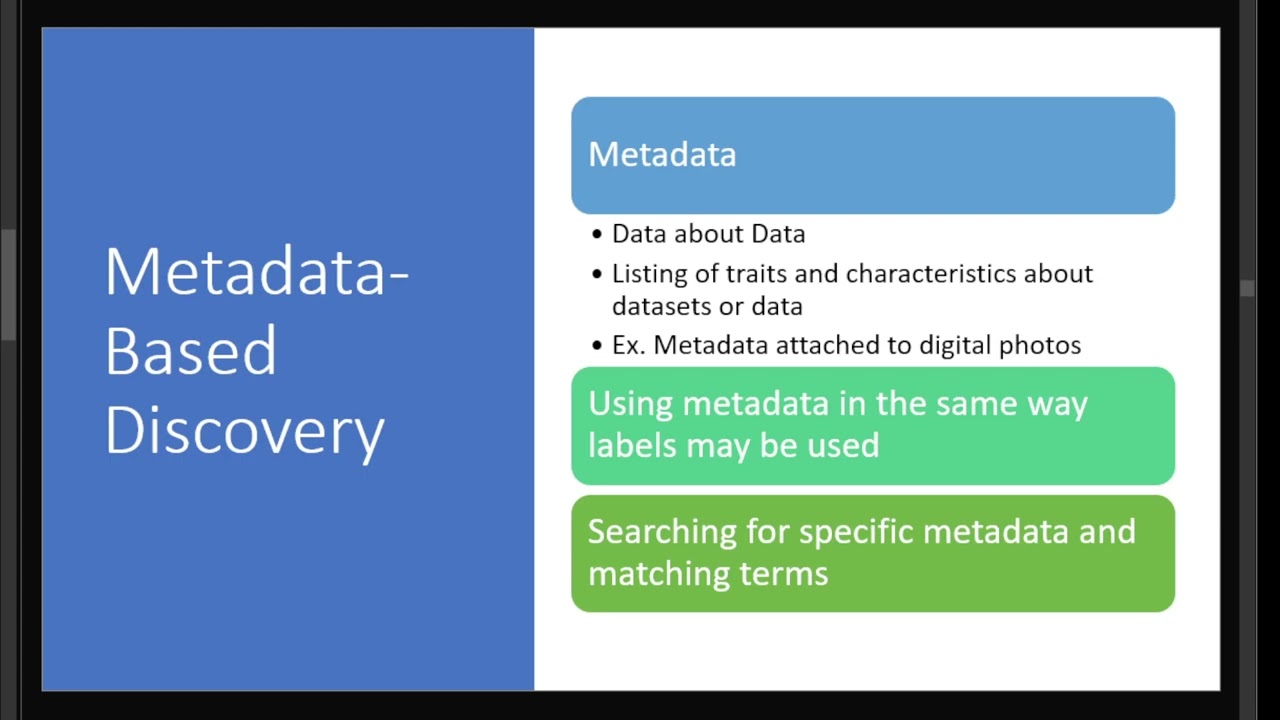 Metadata-Based Discovery

Metadata

• Data about Data
• Listing of traits and characteristics about datasets or data
• Ex. Metadata attached to digital photos

Using metadata in the same way labels may be used

Searching for specific metadata and matching terms